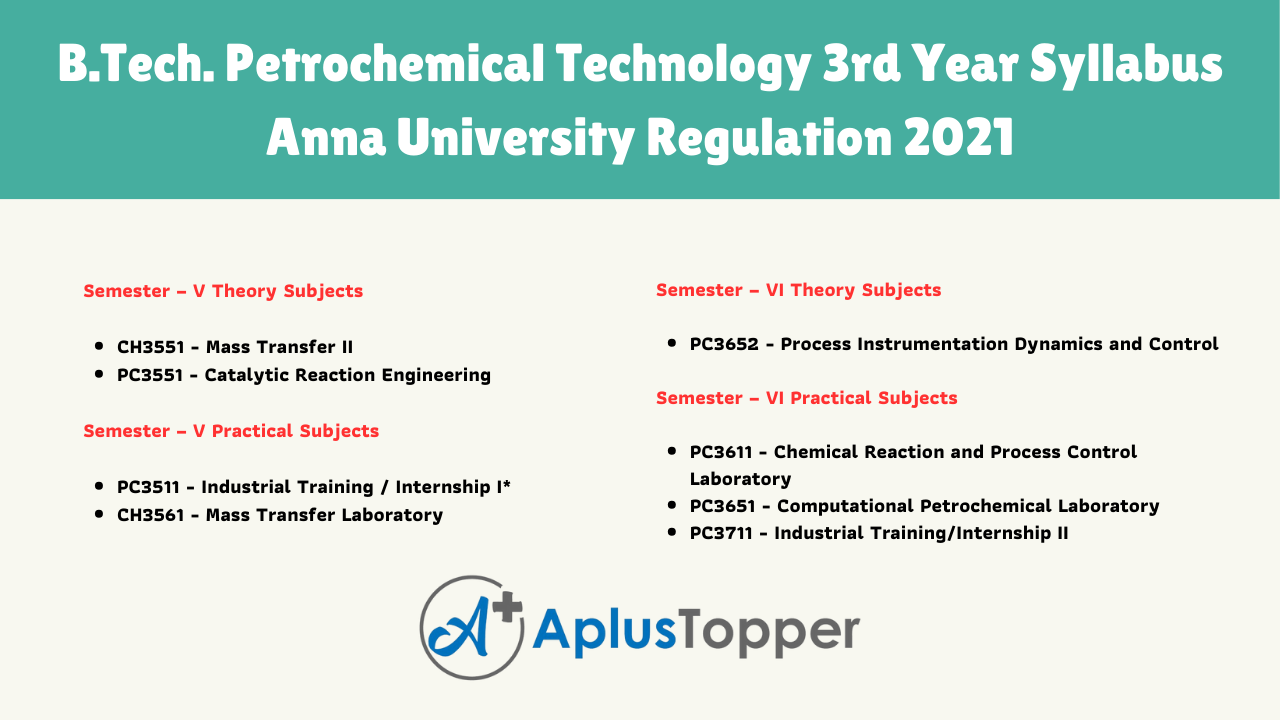 B.Tech. Petrochemical Technology 3rd Year Syllabus Anna University Regulation 2021

Semester – V Theory Subjects

- CH3551 - Mass Transfer II
- PC3551 - Catalytic Reaction Engineering

Semester – V Practical Subjects

- PC3511 - Industrial Training / Internship I*
- CH3561 - Mass Transfer Laboratory

Semester – VI Theory Subjects

- PC3652 - Process Instrumentation Dynamics and Control

Semester – VI Practical Subjects

- PC3611 - Chemical Reaction and Process Control Laboratory
- PC3651 - Computational Petrochemical Laboratory
- PC3711 - Industrial Training/Internship II

A+ AplusTopper